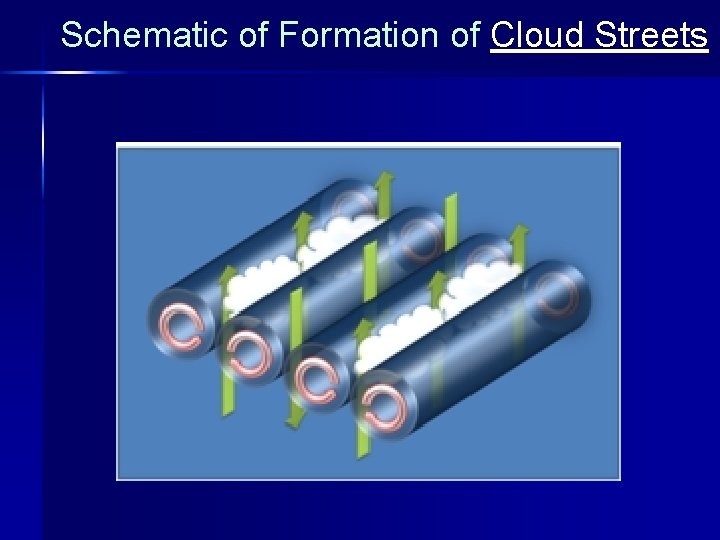 Schematic of Formation of Cloud Streets